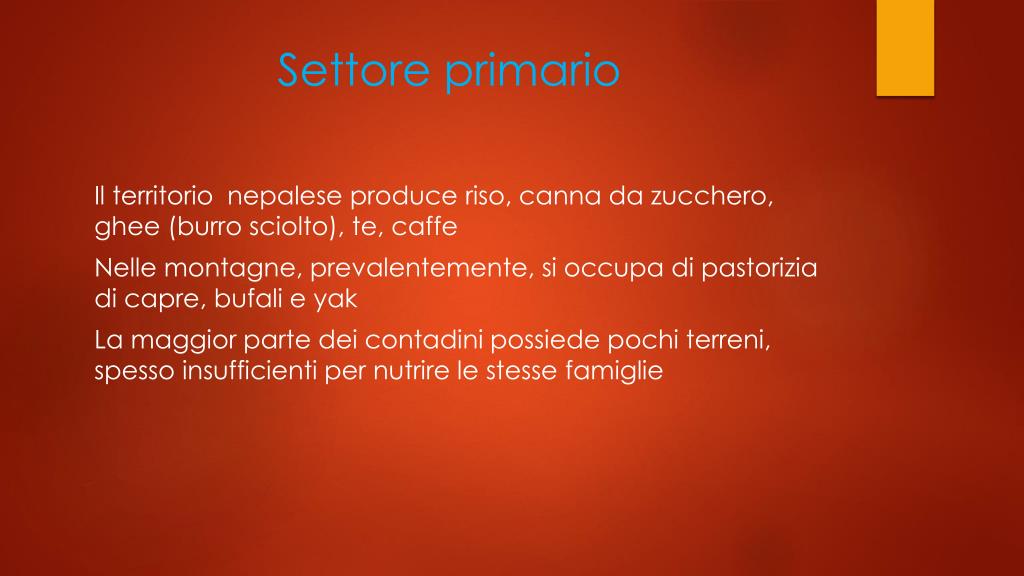 Settore primario

Il territorio  nepalese produce riso, canna da zucchero, ghee (burro sciolto), te, caffe

Nelle montagne, prevalentemente, si occupa di pastorizia di capre, bufali e yak

La maggior parte dei contadini possiede pochi terreni, spesso insufficienti per nutrire le stesse famiglie